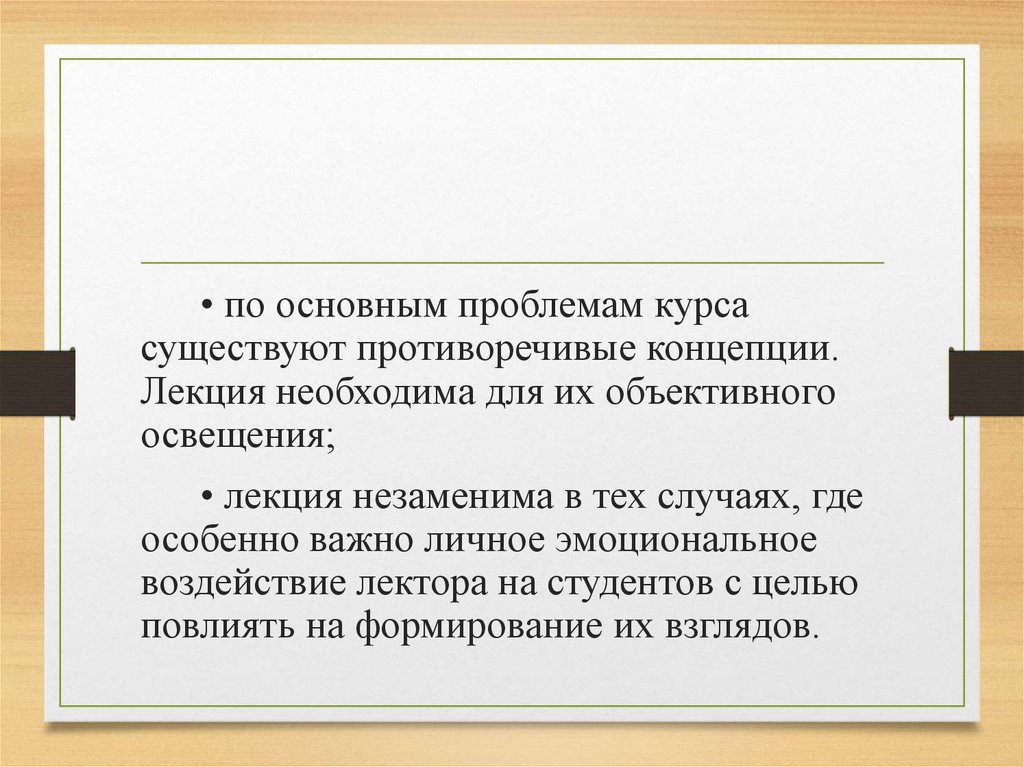 • по основным проблемам курса существуют противоречивые концепции. Лекция необходима для их объективного освещения;

• лекция незаменима в тех случаях, где особенно важно личное эмоциональное воздействие лектора на студентов с целью повлиять на формирование их взглядов.